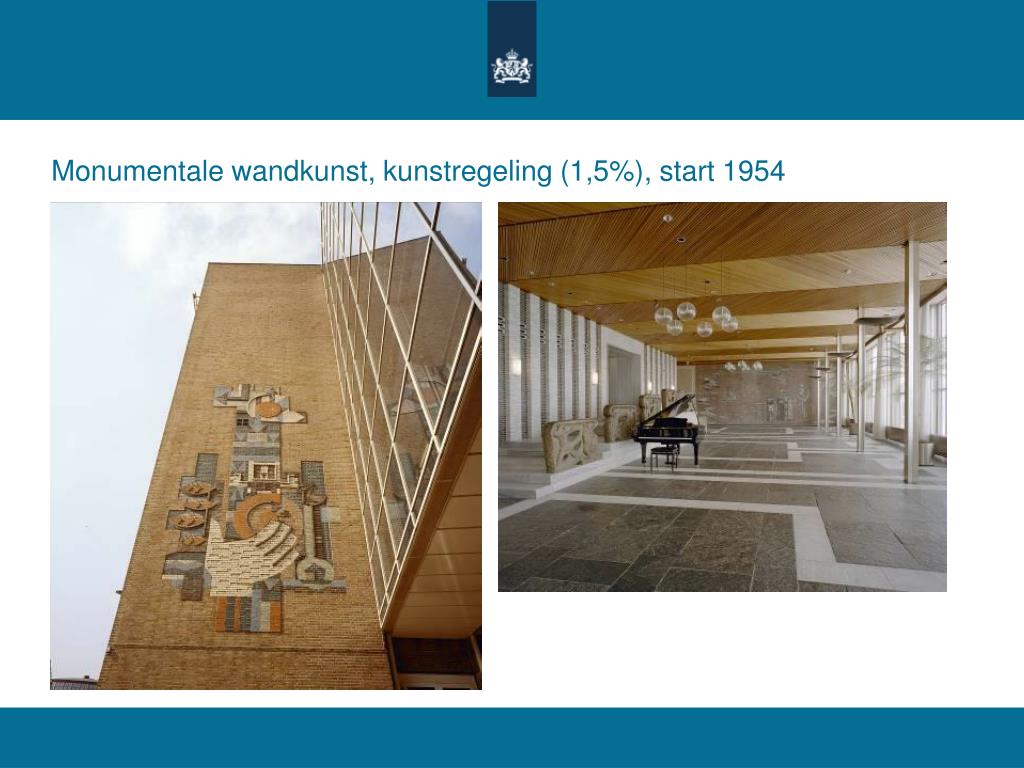 Monumentale wandkunst, kunstregeling (1,5%), start 1954